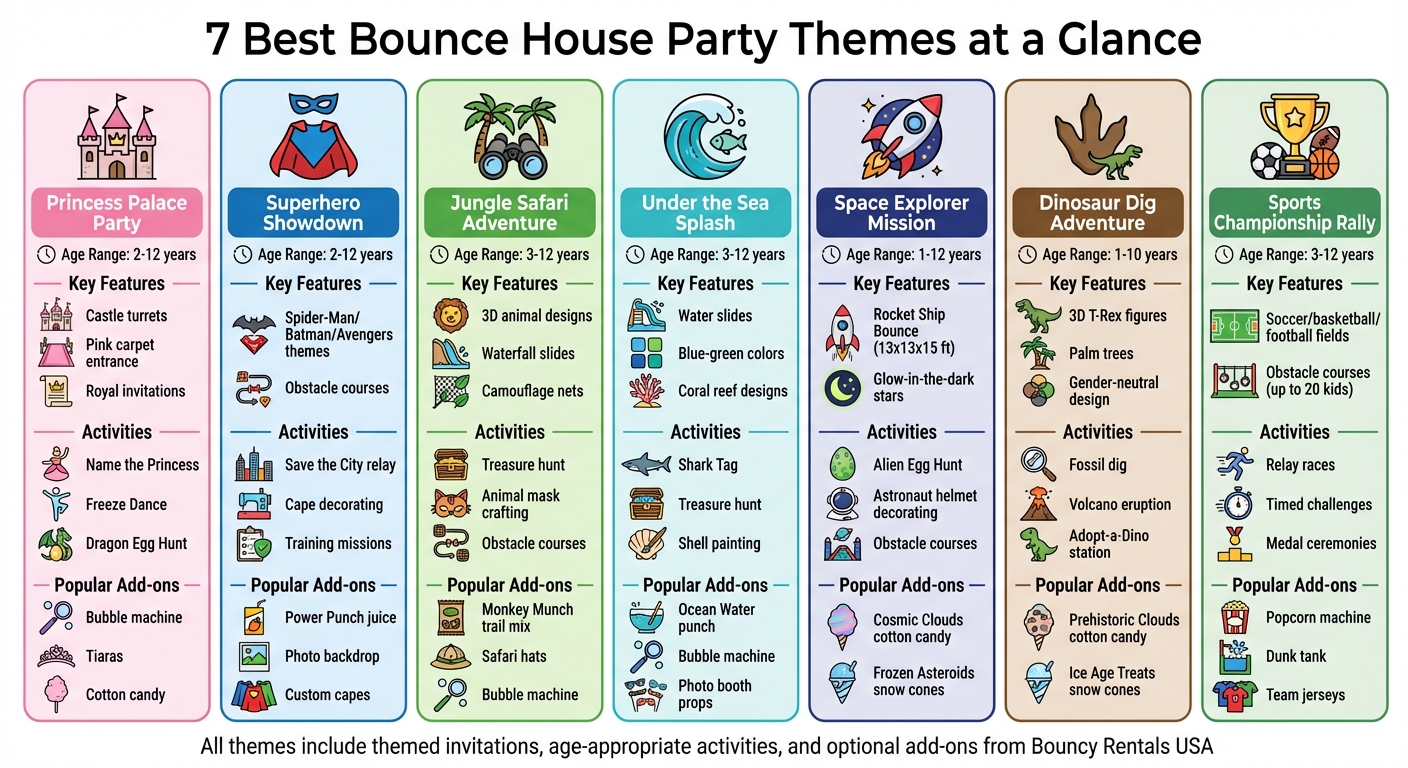 7 Best Bounce House Party Themes at a Glance

Princess Palace Party
Age Range: 2-12 years
Key Features
Castle turrets
Pink carpet entrance
Royal invitations
Activities
Name the Princess
Freeze Dance
Dragon Egg Hunt
Popular Add-ons
Bubble machine
Tiaras
Cotton candy

Superhero Showdown
Age Range: 2-12 years
Key Features
Spider-Man/ Batman/Avengers themes
Obstacle courses
Activities
Save the City relay
Cape decorating
Training missions
Popular Add-ons
Power Punch juice
Photo backdrop
Custom capes

Jungle Safari Adventure
Age Range: 3-12 years
Key Features
3D animal designs
Waterfall slides
Camouflage nets
Activities
Treasure hunt
Animal mask crafting
Obstacle courses
Popular Add-ons
Monkey Munch trail mix
Safari hats
Bubble machine

Under the Sea Splash
Age Range: 3-12 years
Key Features
Water slides
Blue-green colors
Coral reef designs
Activities
Shark Tag
Treasure hunt
Shell painting
Popular Add-ons
Ocean Water punch
Bubble machine
Photo booth props

Space Explorer Mission
Age Range: 1-12 years
Key Features
Rocket Ship Bounce (13x13x15 ft)
Glow-in-the-dark stars
Activities
Alien Egg Hunt
Astronaut helmet decorating
Obstacle courses
Popular Add-ons
Cosmic Clouds cotton candy
Frozen Asteroids snow cones

Dinosaur Dig Adventure
Age Range: 1-10 years
Key Features
3D T-Rex figures
Palm trees
Gender-neutral design
Activities
Fossil dig
Volcano eruption
Adopt-a-Dino station
Popular Add-ons
Prehistoric Clouds cotton candy
Ice Age Treats snow cones

Sports Championship Rally
Age Range: 3-12 years
Key Features
Soccer/basketball/ football fields
Obstacle courses (up to 20 kids)
Activities
Relay races
Timed challenges
Medal ceremonies
Popular Add-ons
Popcorn machine
Dunk tank
Team jerseys

All themes include themed invitations, age-appropriate activities, and optional add-ons from Bouncy Rentals USA